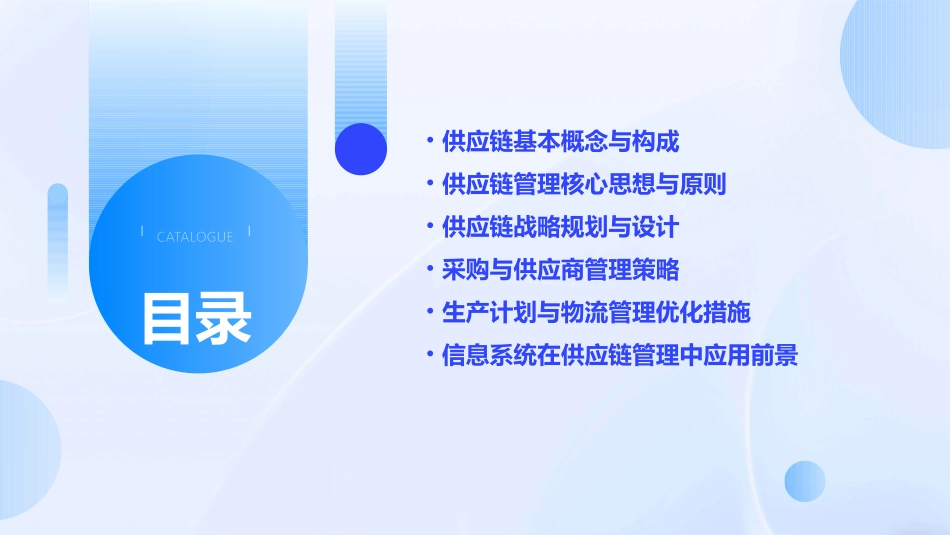 CATALOGUE

目录

• 供应链基本概念与构成
• 供应链管理核心思想与原则
• 供应链战略规划与设计
• 采购与供应商管理策略
• 生产计划与物流管理优化措施
• 信息系统在供应链管理中应用前景